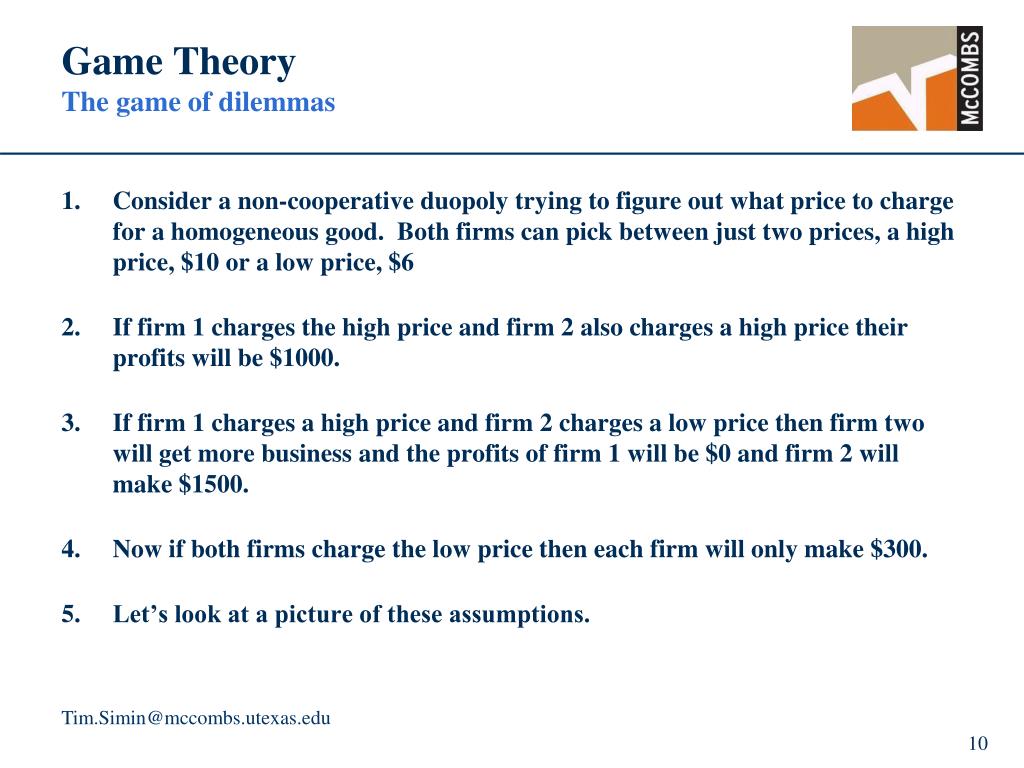 Game Theory
The game of dilemmas

McCOMBS

1. Consider a non-cooperative duopoly trying to figure out what price to charge for a homogeneous good. Both firms can pick between just two prices, a high price, \$10 or a low price, \$6

2. If firm 1 charges the high price and firm 2 also charges a high price their profits will be \$1000.

3. If firm 1 charges a high price and firm 2 charges a low price then firm two will get more business and the profits of firm 1 will be \$0 and firm 2 will make \$1500.

4. Now if both firms charge the low price then each firm will only make \$300.

5. Let’s look at a picture of these assumptions.

Tim.Simin@mccombs.utexas.edu

10